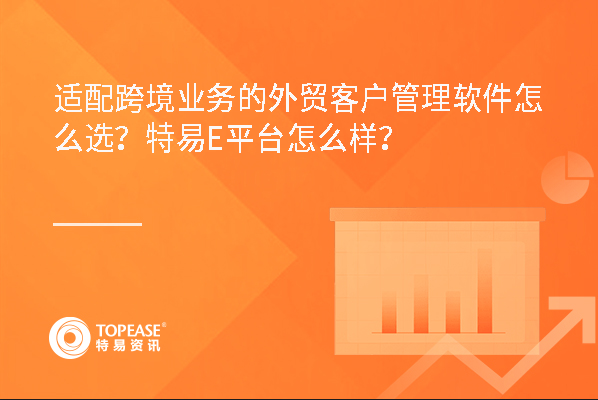 适配跨境业务的外贸客户管理软件怎么选？特易E平台怎么样？

TOPEASE®
特易资讯